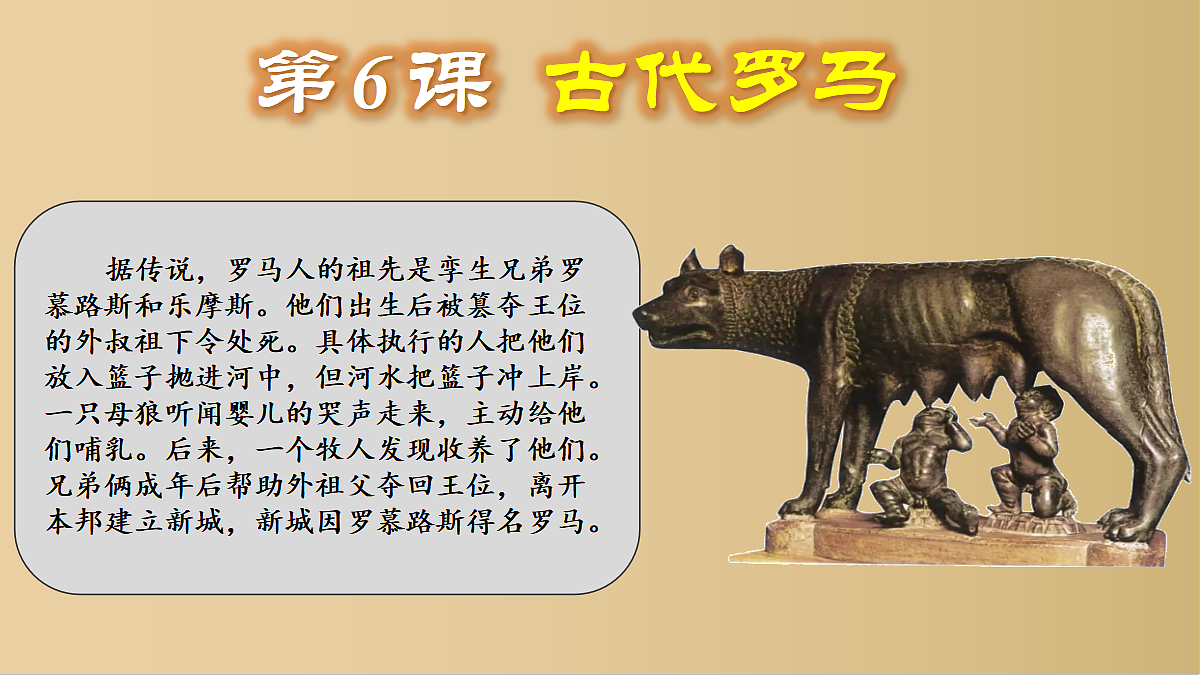 第6课 古代罗马

据传说，罗马人的祖先是孪生兄弟罗慕路斯和乐摩斯。他们出生后被篡夺王位的外叔祖下令处死。具体执行的人把他们放入篮子抛进河中，但河水把篮子冲上岸。一只母狼听闻婴儿的哭声走来，主动给他们哺乳。后来，一个牧人发现收养了他们。兄弟俩成年后帮助外祖父夺回王位，离开本邦建立新城，新城因罗慕路斯得名罗马。